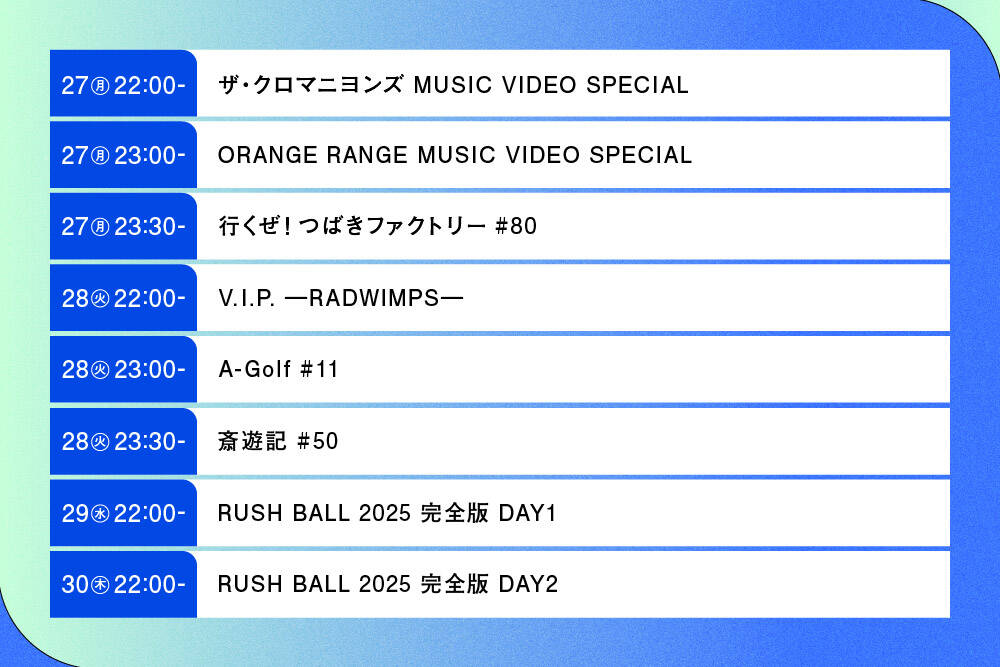 | | |
|---|---|
| 27㊊22:00- | ザ・クロマニヨンズ MUSIC VIDEO SPECIAL |
| 27㊊23:00- | ORANGE RANGE MUSIC VIDEO SPECIAL |
| 27㊊23:30- | 行くぜ！つばきファクトリー #80 |
| 28㊋22:00- | V.I.P. ―RADWIMPS― |
| 28㊋23:00- | A-Golf #11 |
| 28㊋23:30- | 斎遊記 #50 |
| 29㊌22:00- | RUSH BALL 2025 完全版 DAY1 |
| 30㊍22:00- | RUSH BALL 2025 完全版 DAY2 |